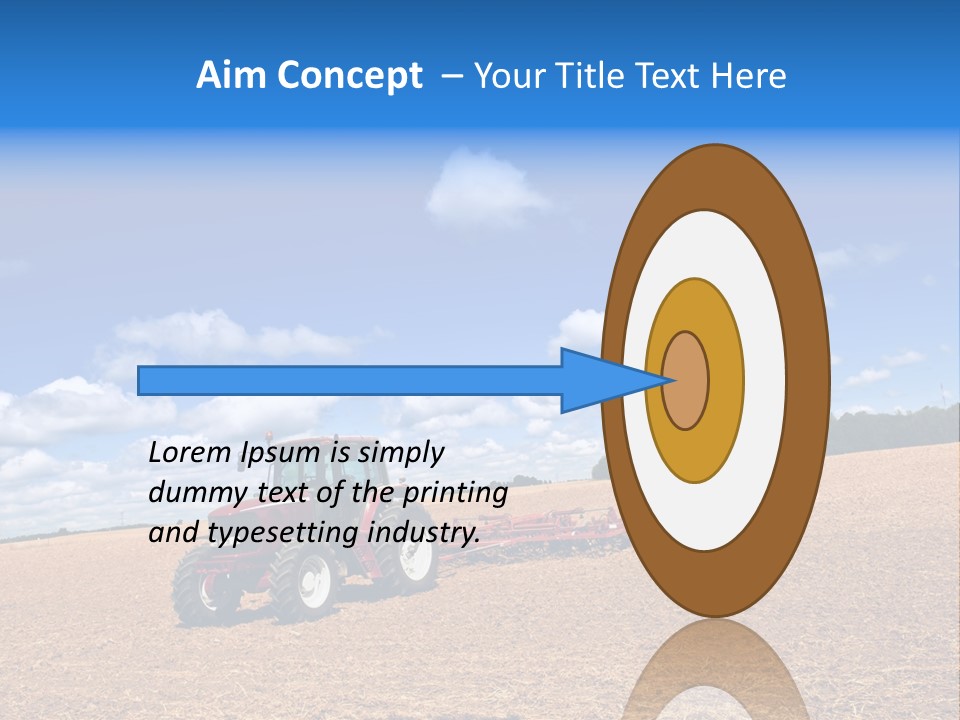 Aim Concept – Your Title Text Here

Lorem Ipsum is simply dummy text of the printing and typesetting industry.